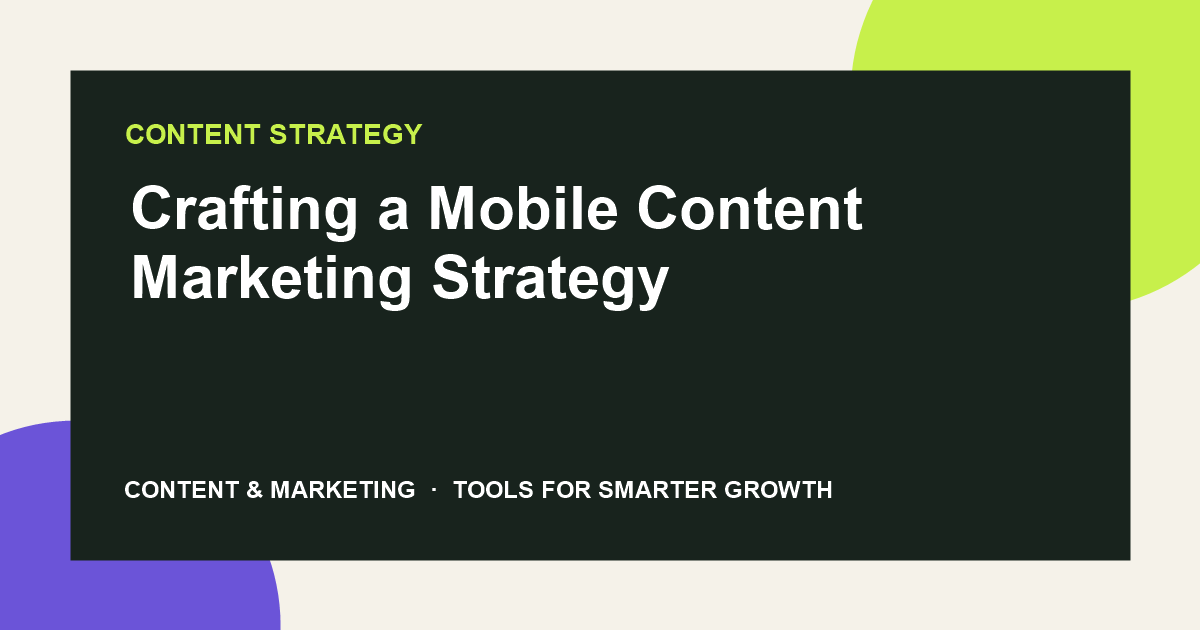 CONTENT STRATEGY

Crafting a Mobile Content Marketing Strategy

CONTENT & MARKETING · TOOLS FOR SMARTER GROWTH